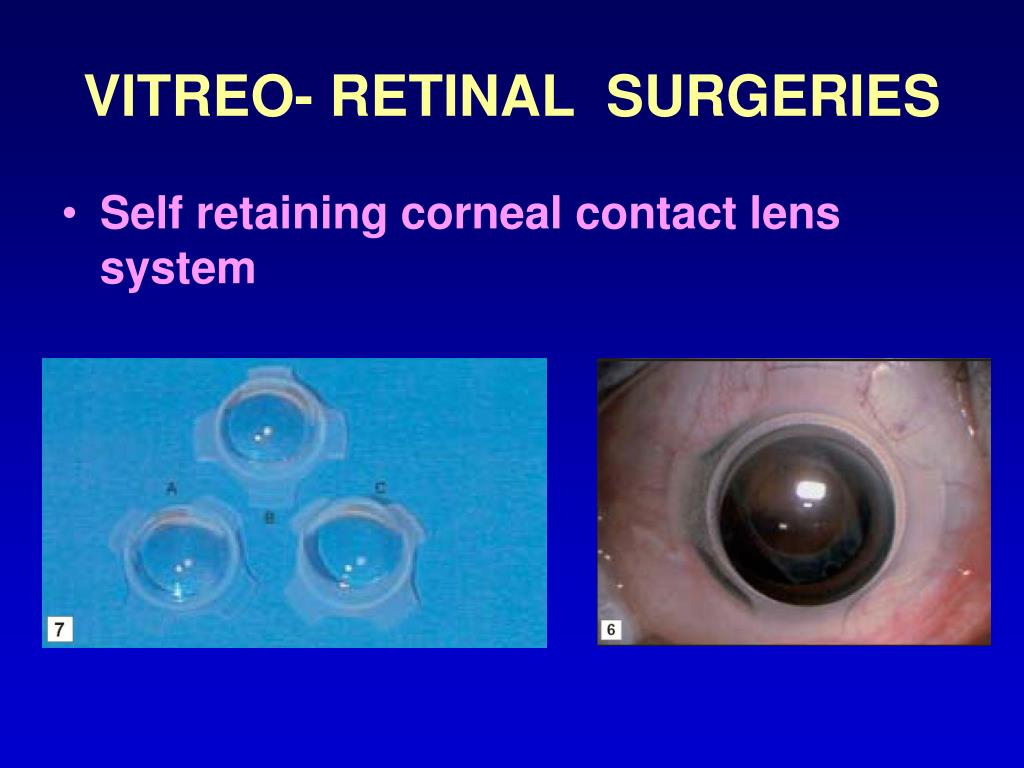 VITREO- RETINAL SURGERIES

• Self retaining corneal contact lens system

A
B
C
7

6